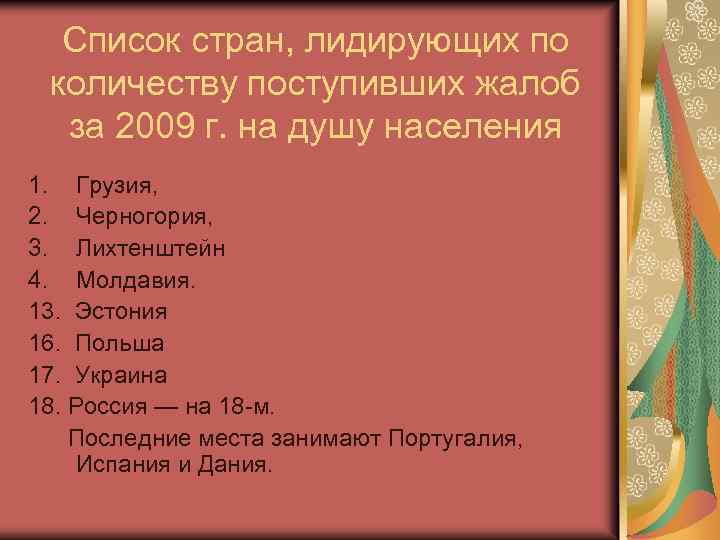 Список стран, лидирующих по количеству поступивших жалоб за 2009 г. на душу населения

1. Грузия,
2. Черногория,
3. Лихтенштейн
4. Молдавия.
13. Эстония
16. Польша
17. Украина
18. Россия — на 18-м.

Последние места занимают Португалия, Испания и Дания.